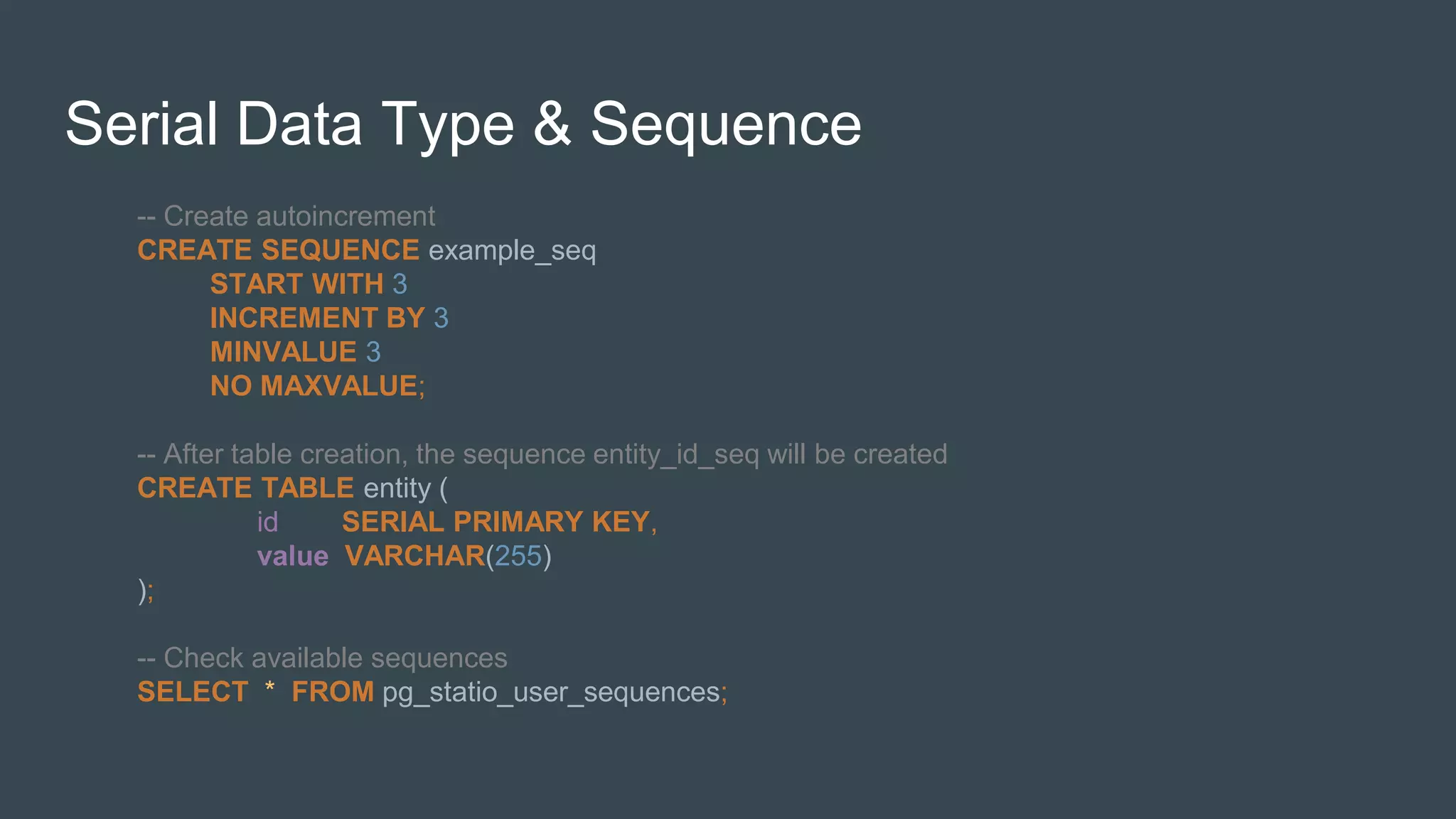 Serial Data Type & Sequence

-- Create autoincrement
CREATE SEQUENCE example_seq
START WITH 3
INCREMENT BY 3
MINVALUE 3
NO MAXVALUE;

-- After table creation, the sequence entity_id_seq will be created
CREATE TABLE entity (
id SERIAL PRIMARY KEY,
value VARCHAR(255)
);

-- Check available sequences
SELECT * FROM pg_statio_user_sequences;